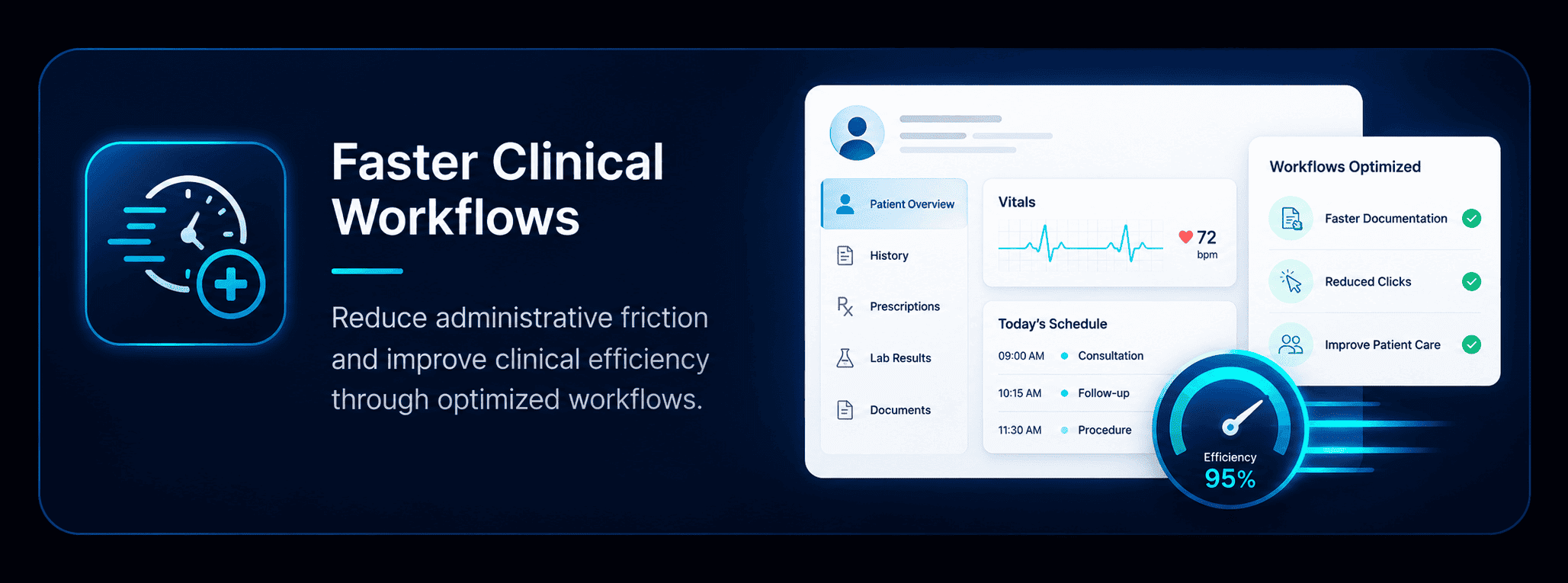 Faster Clinical Workflows

Reduce administrative friction and improve clinical efficiency through optimized workflows.

Patient Overview
History
Prescriptions
Lab Results
Documents

Vitals
72
bpm

Today's Schedule
09:00 AM Consultation
10:15 AM Follow-up
11:30 AM Procedure

Workflows Optimized
Faster Documentation
Reduced Clicks
Improve Patient Care

Efficiency
95%